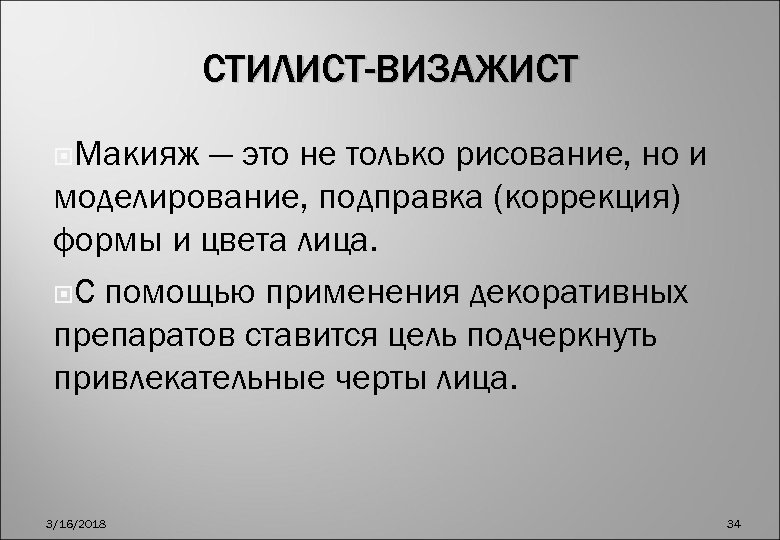 СТИЛИСТ-ВИЗАЖИСТ

Макияж — это не только рисование, но и моделирование, подправка (коррекция) формы и цвета лица.

С помощью применения декоративных препаратов ставится цель подчеркнуть привлекательные черты лица.

3/16/2018

34